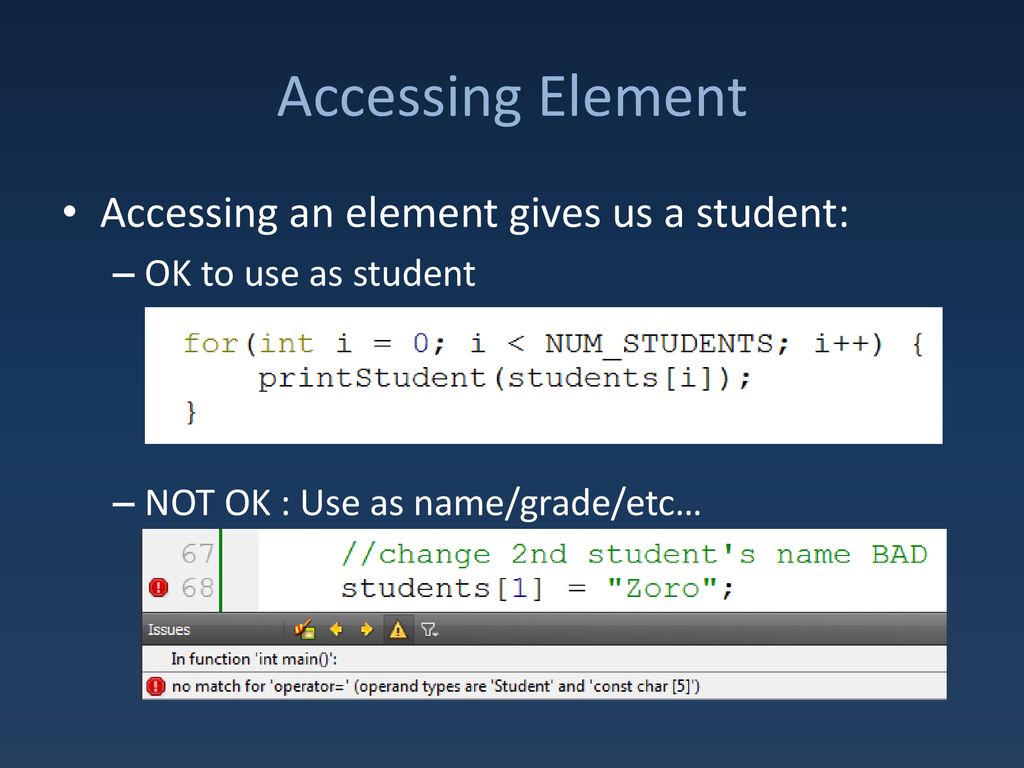 Accessing Element

• Accessing an element gives us a student:

– OK to use as student

for(int i = 0; i < NUM_STUDENTS; i++) {
    printStudent(students[i]);
}

– NOT OK : Use as name/grade/etc…

67 //change 2nd student's name BAD
68 students[1] = "Zoro";

Issues

In function 'int main()':

no match for 'operator=' (operand types are 'Student' and 'const char [5]')